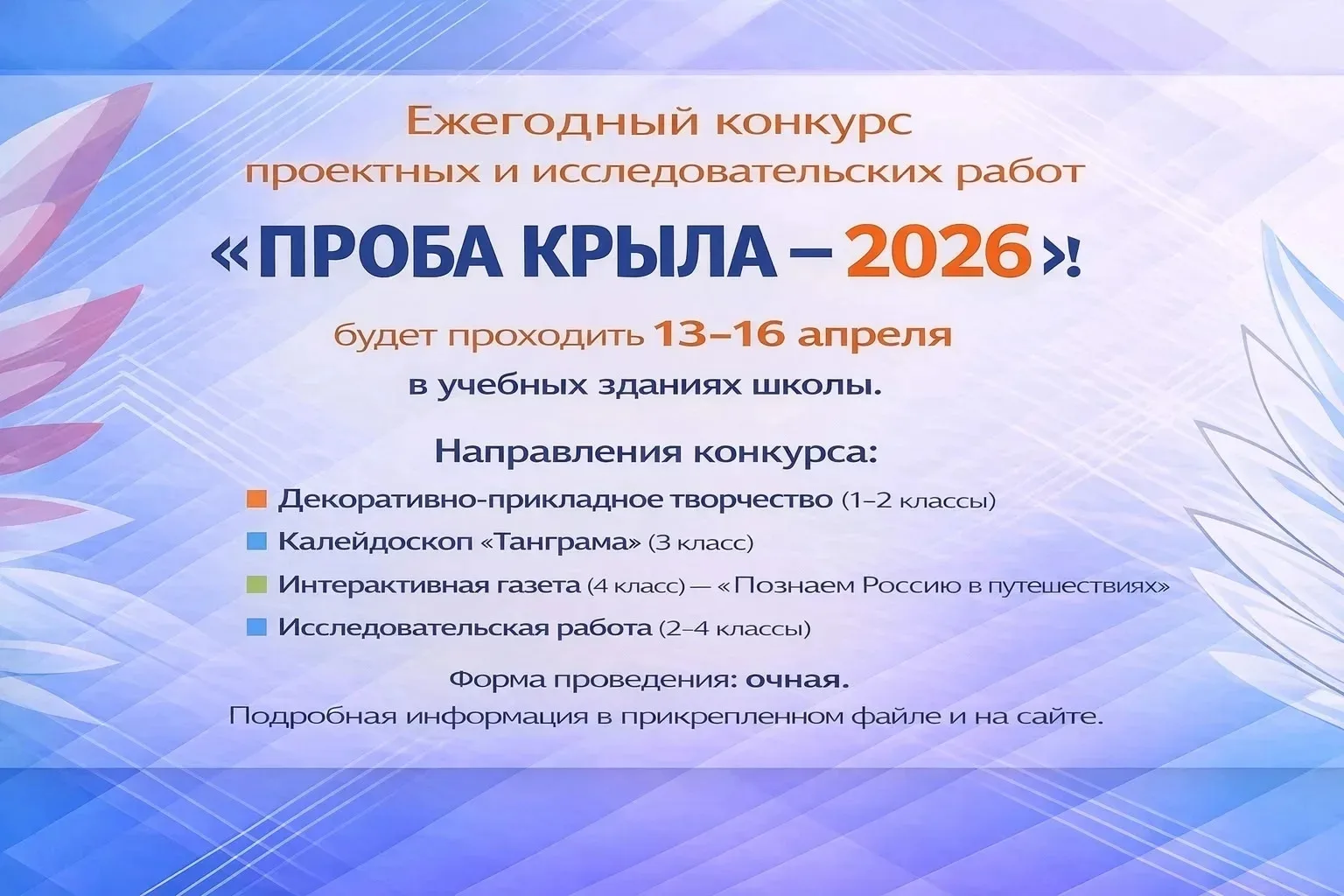 Ежегодный конкурс
проектных и исследовательских работ

«ПРОБА КРЫЛА – 2026»!

будет проходить 13–16 апреля
в учебных зданиях школы.

Направления конкурса:

Декоративно-прикладное творчество (1–2 классы)
Калейдоскоп «Танграма» (3 класс)
Интерактивная газета (4 класс) — «Познаем Россию в путешествиях»
Исследовательская работа (2–4 классы)

Форма проведения: очная.
Подробная информация в прикрепленном файле и на сайте.